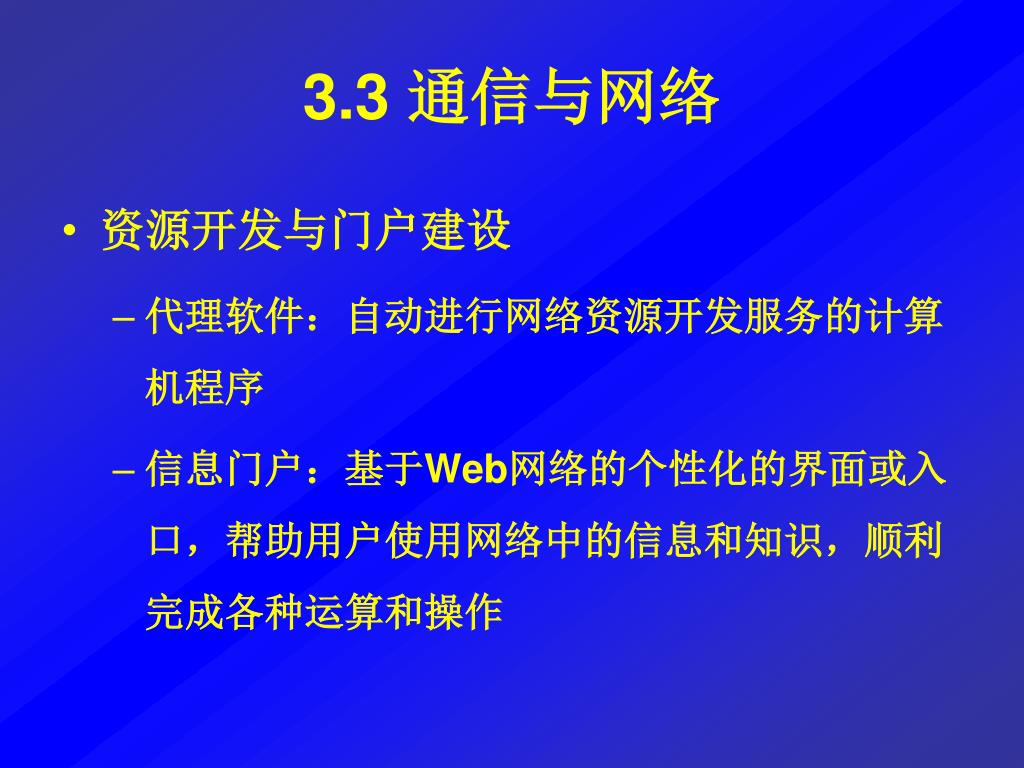 3.3 通信与网络

• 资源开发与门户建设

– 代理软件：自动进行网络资源开发服务的计算机程序

– 信息门户：基于Web网络的个性化的界面或入口，帮助用户使用网络中的信息和知识，顺利完成各种运算和操作